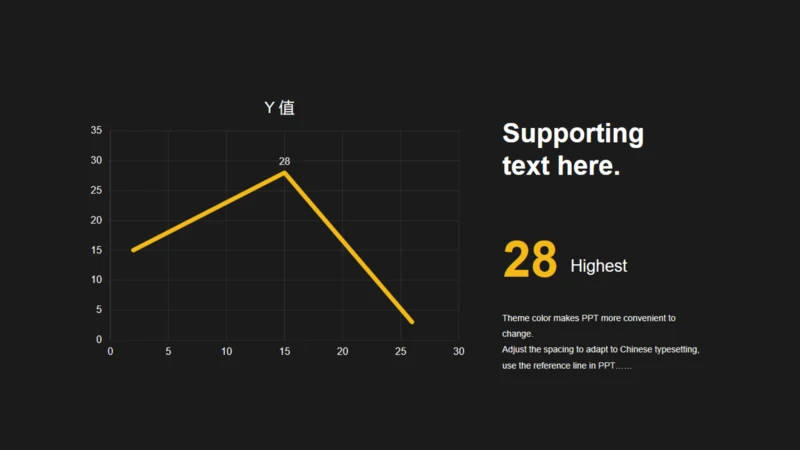 Y 值

35
30
25
20
15
10
5
0

28

0 5 10 15 20 25 30

Supporting text here.

28 Highest

Theme color makes PPT more convenient to change.
Adjust the spacing to adapt to Chinese typesetting, use the reference line in PPT……